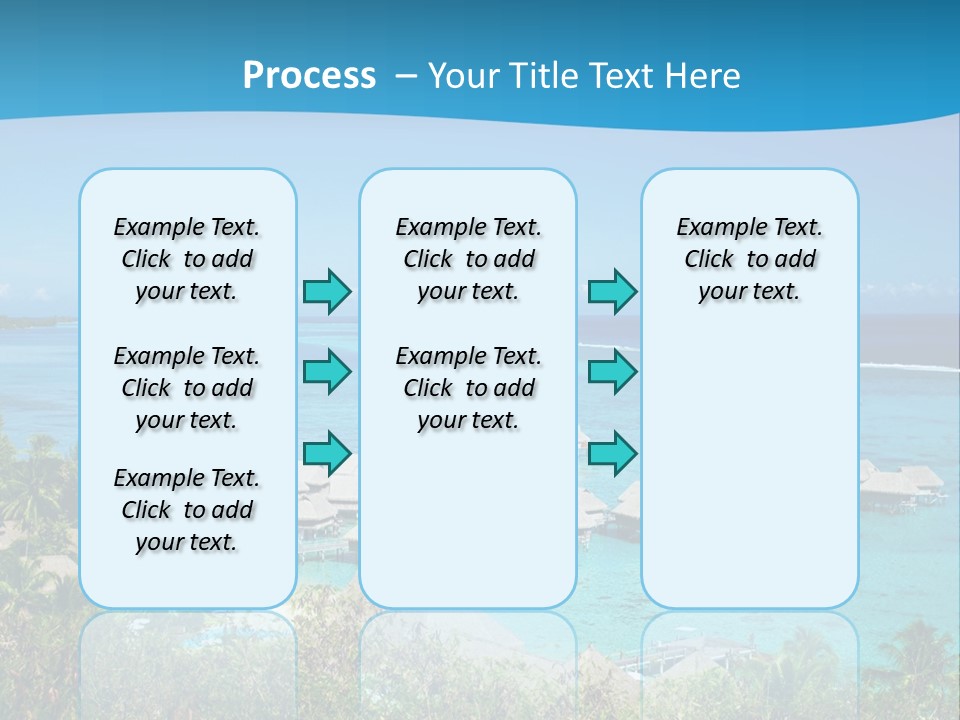 Process – Your Title Text Here

Example Text. Click to add your text.

Example Text. Click to add your text.

Example Text. Click to add your text.

Example Text. Click to add your text.

Example Text. Click to add your text.

Example Text. Click to add your text.